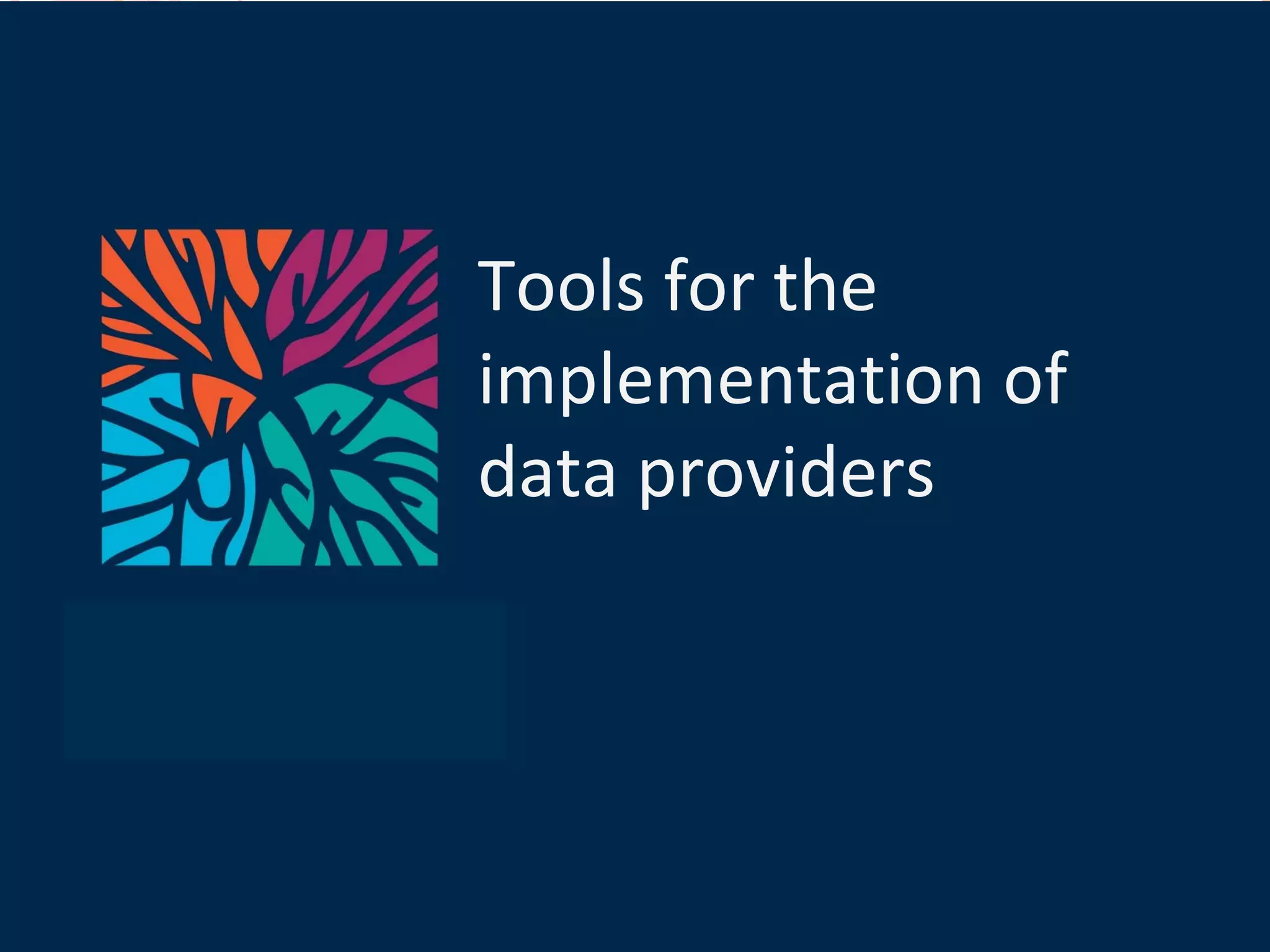 Tools for the implementation of data providers